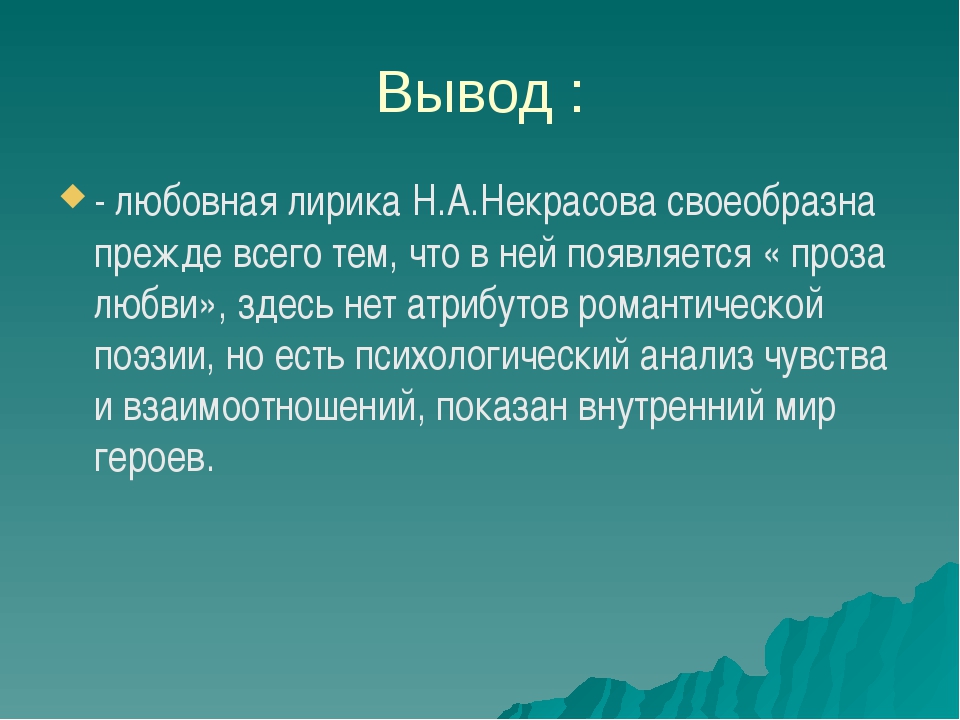 Вывод :

- любовная лирика Н.А.Некрасова своеобразна прежде всего тем, что в ней появляется « проза любви», здесь нет атрибутов романтической поэзии, но есть психологический анализ чувства и взаимоотношений, показан внутренний мир героев.